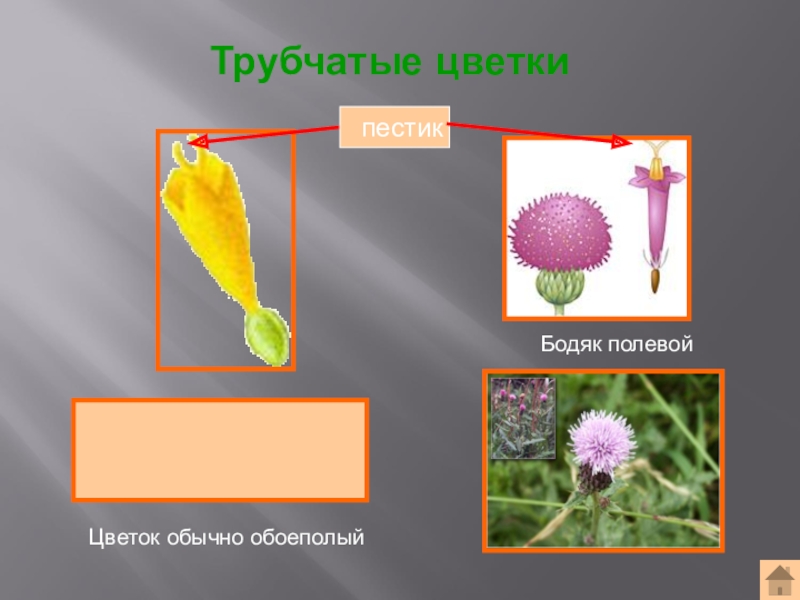 Трубчатые цветки

пестик

Бодяк полевой

Цветок обычно обоеполый